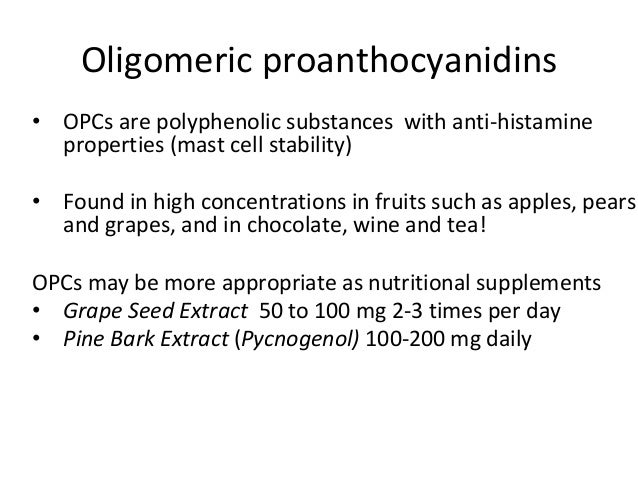 Oligomeric proanthocyanidins

• OPCs are polyphenolic substances with anti-histamine properties (mast cell stability)

• Found in high concentrations in fruits such as apples, pears and grapes, and in chocolate, wine and tea!

OPCs may be more appropriate as nutritional supplements
• Grape Seed Extract 50 to 100 mg 2-3 times per day
• Pine Bark Extract (Pycnogenol) 100-200 mg daily